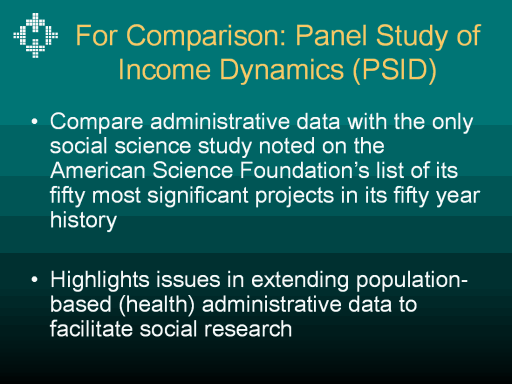 For Comparison: Panel Study of Income Dynamics (PSID)

• Compare administrative data with the only social science study noted on the American Science Foundation’s list of its fifty most significant projects in its fifty year history

• Highlights issues in extending population-based (health) administrative data to facilitate social research